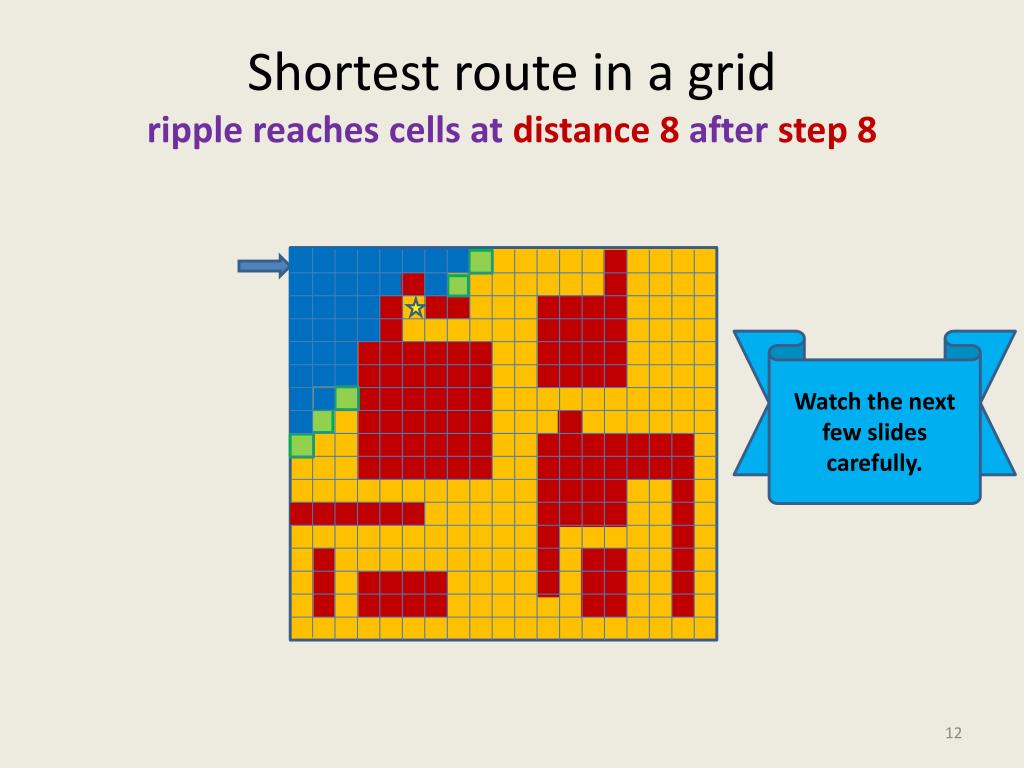 Shortest route in a grid
ripple reaches cells at distance 8 after step 8

Watch the next few slides carefully.

12